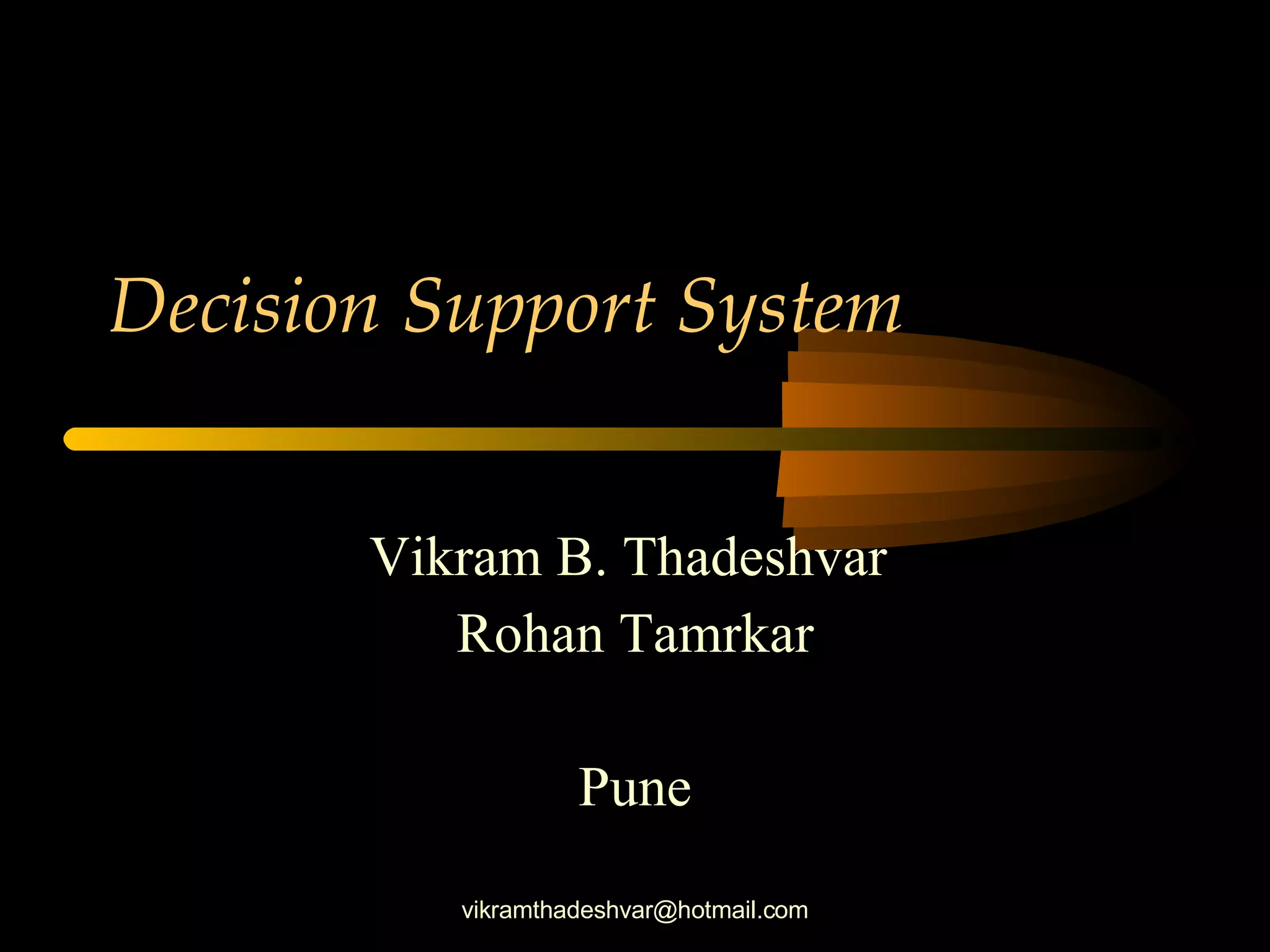 Decision Support System

Vikram B. Thadeshvar
Rohan Tamrkar

Pune

vikramthadeshvar@hotmail.com